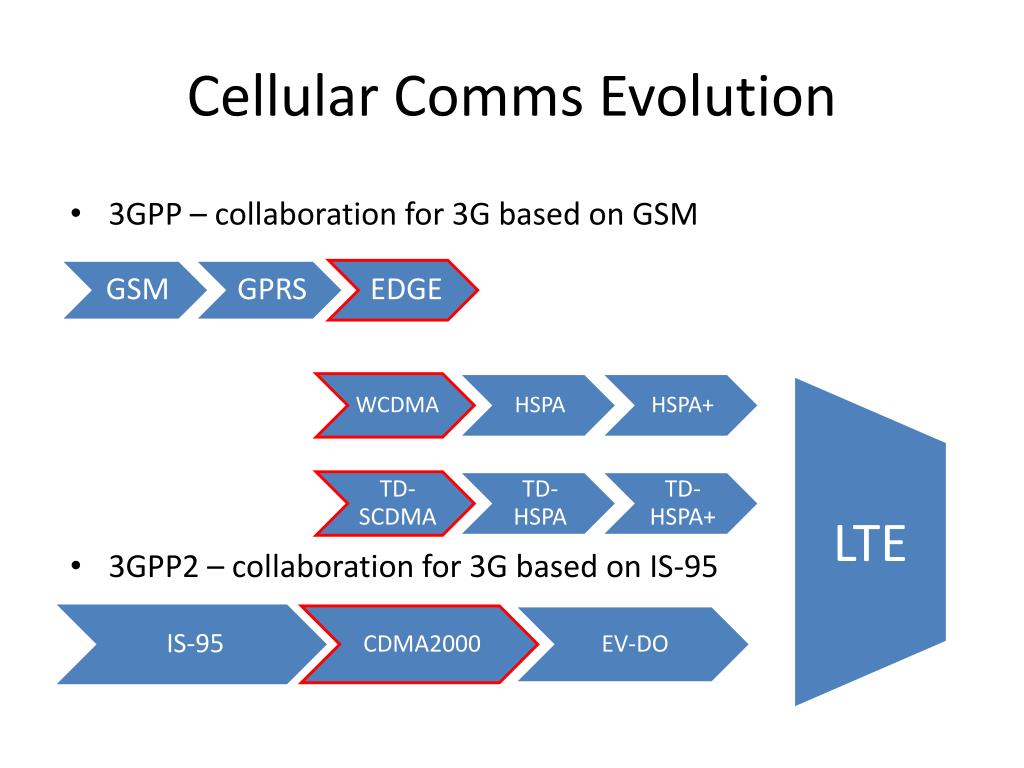 Cellular Comms Evolution

• 3GPP – collaboration for 3G based on GSM

GSM GPRS EDGE

WCDMA HSPA HSPA+

TD-SCDMA TD-HSPA TD-HSPA+

LTE

• 3GPP2 – collaboration for 3G based on IS-95

IS-95 CDMA2000 EV-DO